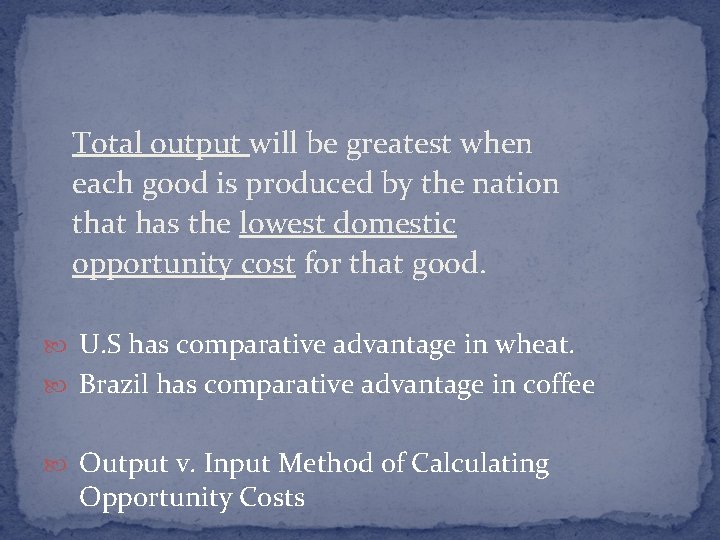 Total output will be greatest when each good is produced by the nation that has the lowest domestic opportunity cost for that good.

U.S has comparative advantage in wheat.
Brazil has comparative advantage in coffee

Output v. Input Method of Calculating Opportunity Costs